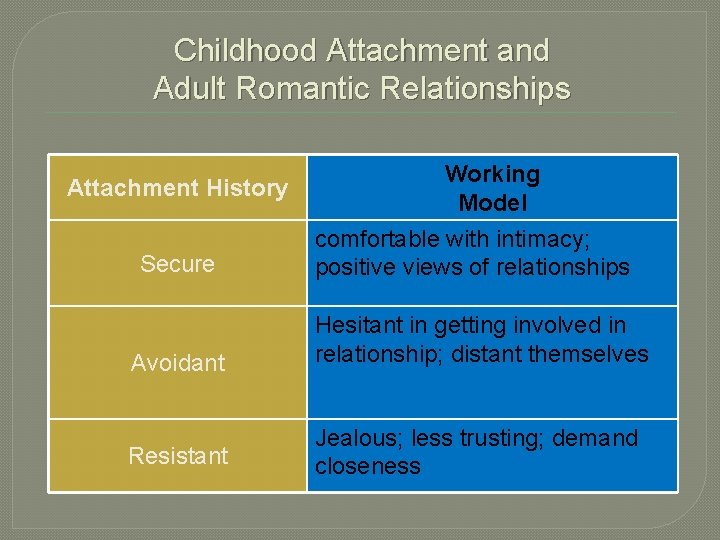 Childhood Attachment and Adult Romantic Relationships

| Attachment History | Working Model |
|---|---|
| Secure | comfortable with intimacy; positive views of relationships |
| Avoidant | Hesitant in getting involved in relationship; distant themselves |
| Resistant | Jealous; less trusting; demand closeness |